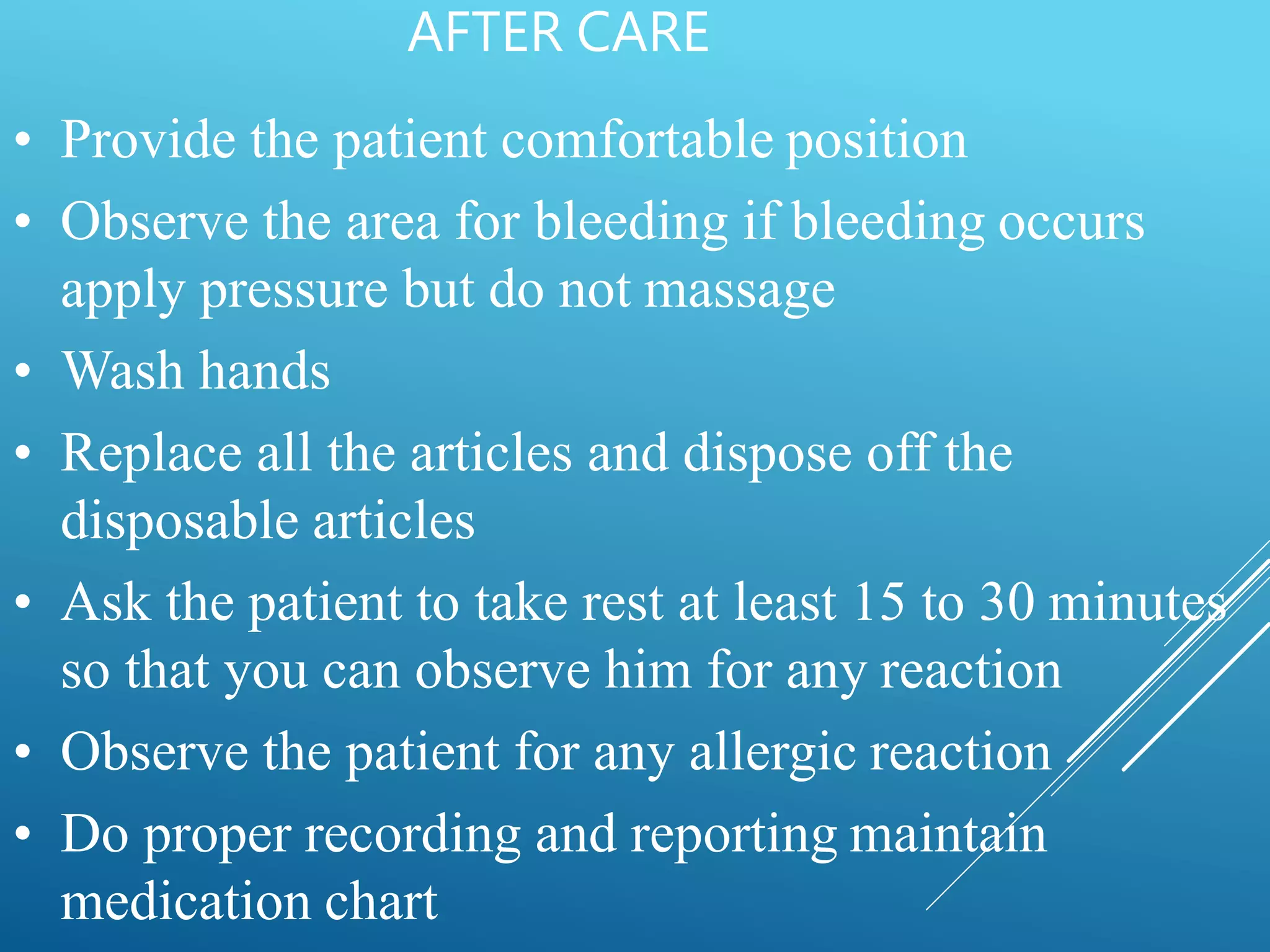 AFTER CARE

• Provide the patient comfortable position
• Observe the area for bleeding if bleeding occurs apply pressure but do not massage
• Wash hands
• Replace all the articles and dispose off the disposable articles
• Ask the patient to take rest at least 15 to 30 minutes so that you can observe him for any reaction
• Observe the patient for any allergic reaction
• Do proper recording and reporting maintain medication chart